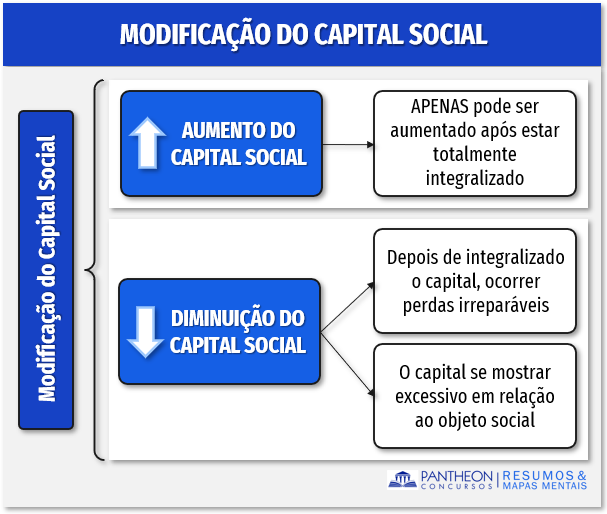 MODIFICAÇÃO DO CAPITAL SOCIAL

Modificação do Capital Social

AUMENTO DO CAPITAL SOCIAL

APENAS pode ser aumentado após estar totalmente integralizado

DIMINUIÇÃO DO CAPITAL SOCIAL

Depois de integralizado o capital, ocorrer perdas irreparáveis

O capital se mostrar excessivo em relação ao objeto social

PANTHEON CONCURSOS | RESUMOS & MAPAS MENTAIS